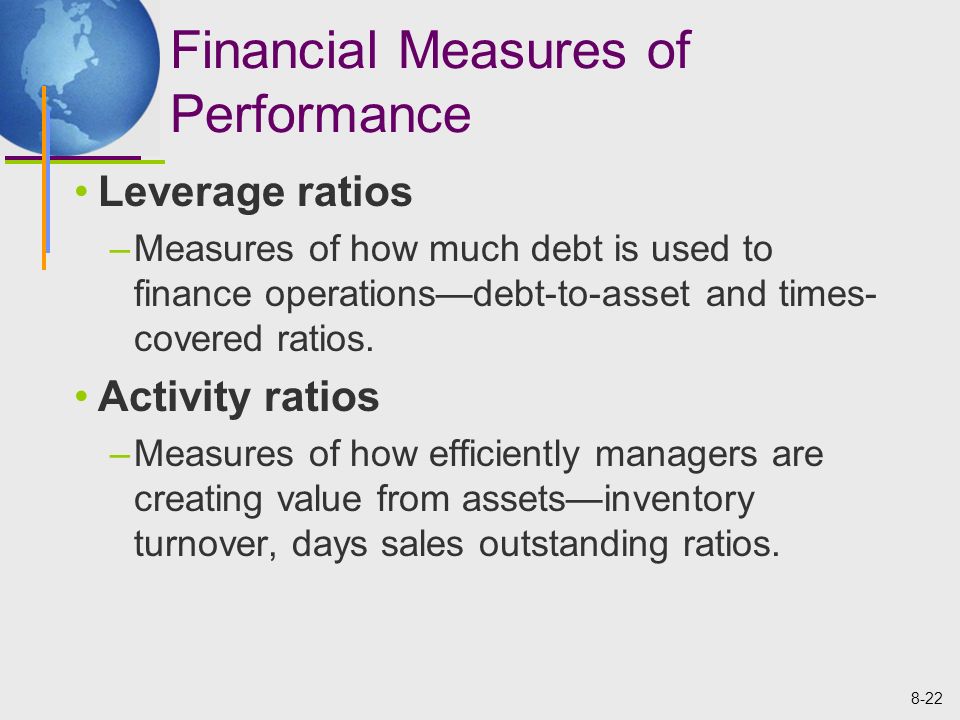 Financial Measures of Performance

• Leverage ratios

– Measures of how much debt is used to finance operations—debt-to-asset and times-covered ratios.

• Activity ratios

– Measures of how efficiently managers are creating value from assets—inventory turnover, days sales outstanding ratios.

8-22